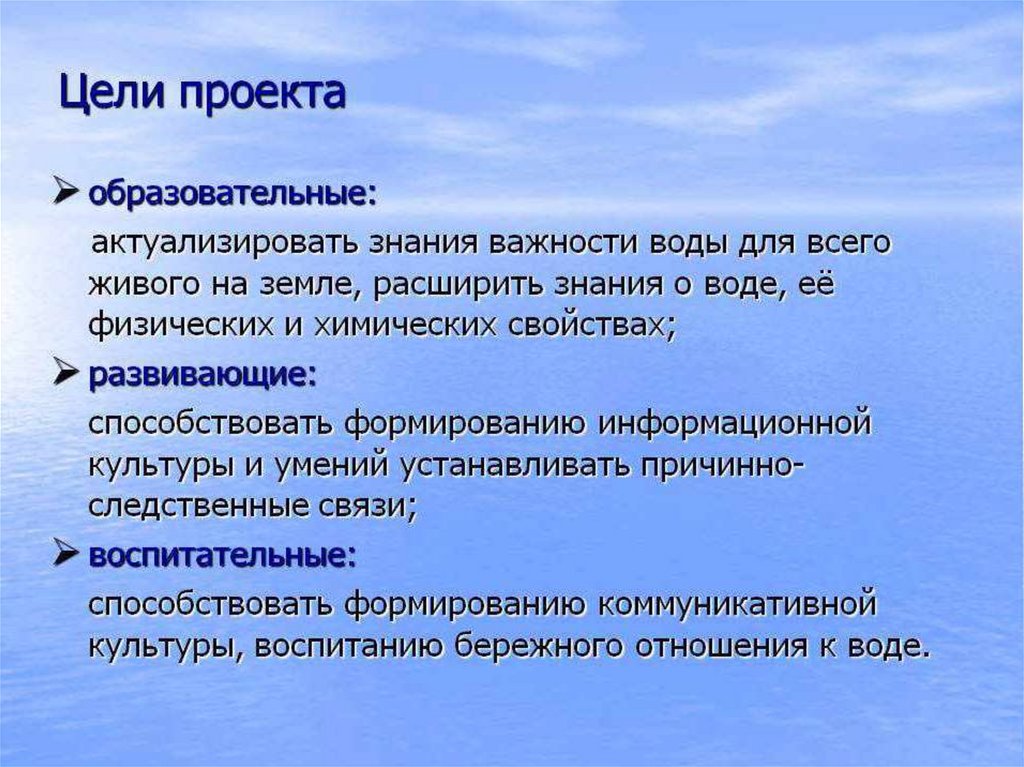 Цели проекта

➢ образовательные:

актуализировать знания важности воды для всего живого на земле, расширить знания о воде, её физических и химических свойствах;

➢ развивающие:

способствовать формированию информационной культуры и умений устанавливать причинно-следственные связи;

➢ воспитательные:

способствовать формированию коммуникативной культуры, воспитанию бережного отношения к воде.